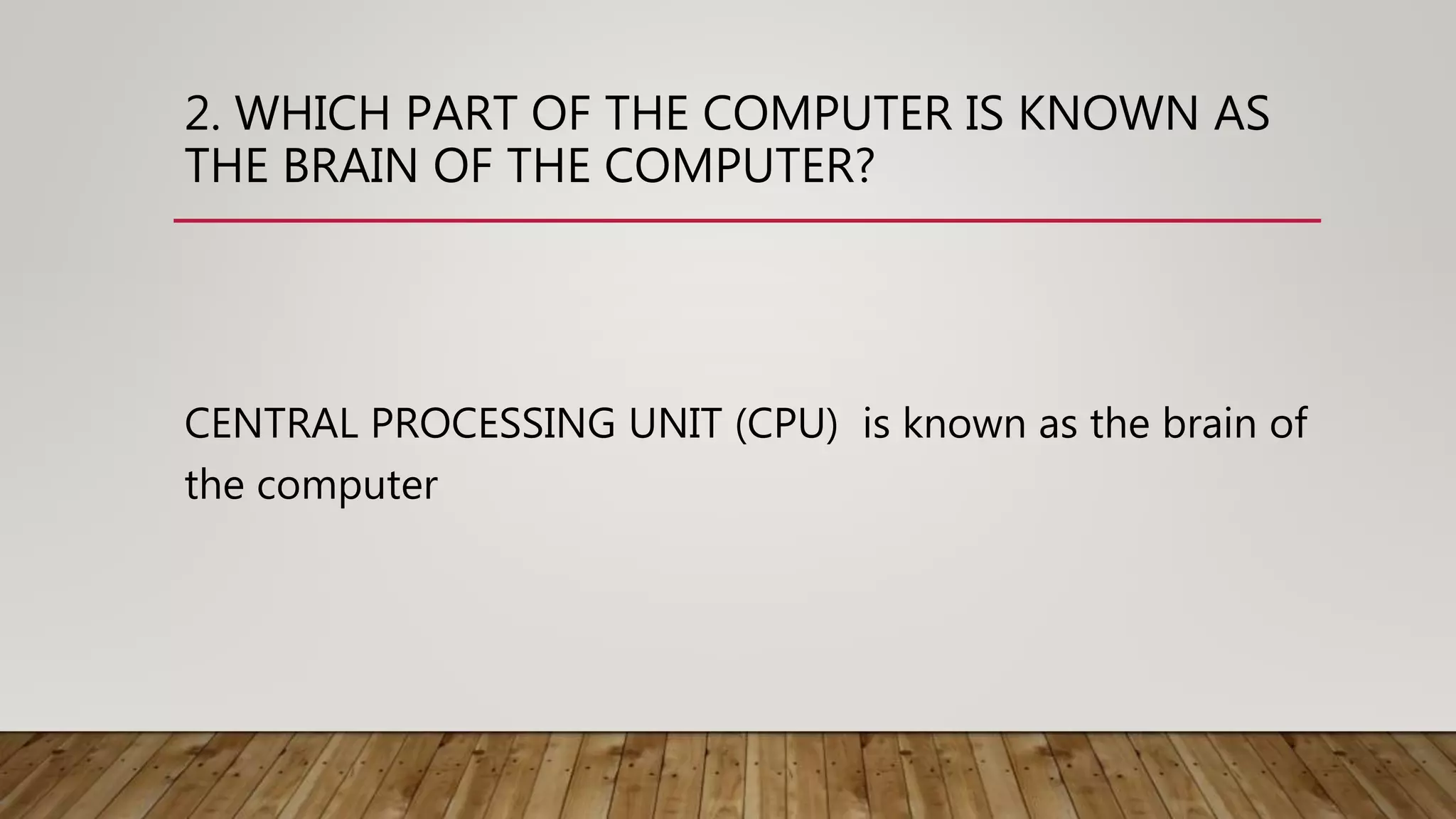 2. WHICH PART OF THE COMPUTER IS KNOWN AS THE BRAIN OF THE COMPUTER?

CENTRAL PROCESSING UNIT (CPU) is known as the brain of the computer